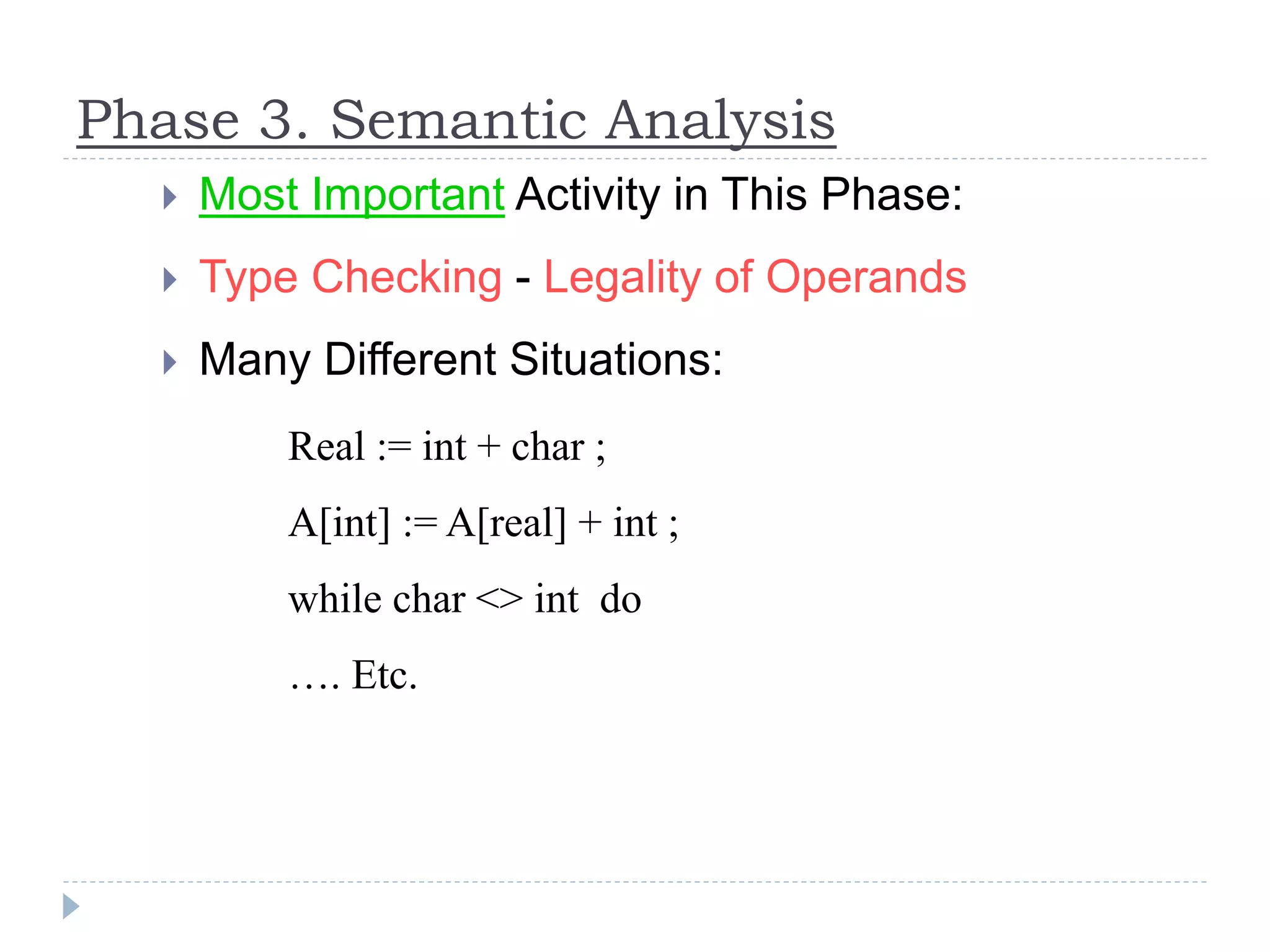 Phase 3. Semantic Analysis

Most Important Activity in This Phase:

Type Checking - Legality of Operands

Many Different Situations:

Real := int + char ;

A[int] := A[real] + int ;

while char <> int do

…. Etc.